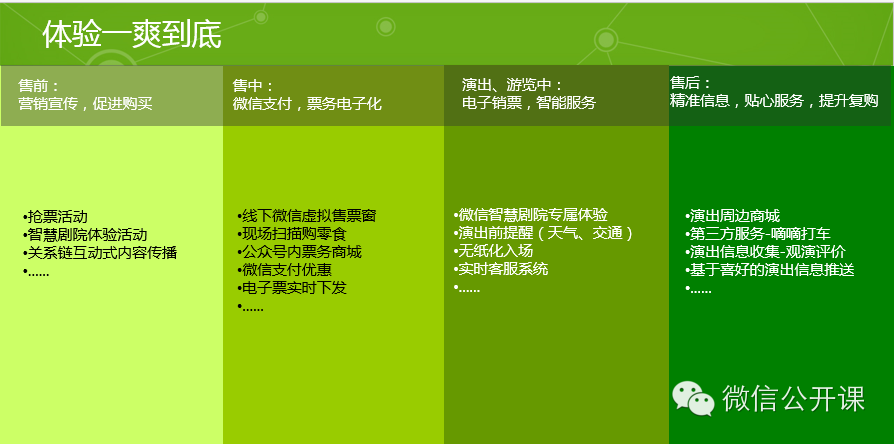 体验一爽到底

售前：
营销宣传，促进购买

•抢票活动
•智慧剧院体验活动
•关系链互动式内容传播
•……

售中：
微信支付，票务电子化

•线下微信虚拟售票窗
•现场扫描购零食
•公众号内票务商城
•微信支付优惠
•电子票实时下发
•……

演出、游览中：
电子销票，智能服务

•微信智慧剧院专属体验
•演出前提醒（天气、交通）
•无纸化入场
•实时客服系统
•……

售后：
精准信息，贴心服务，提升复购

•演出周边商城
•第三方服务-嘀嘀打车
•演出信息收集-观演评价
•基于喜好的演出信息推送
•……

微信公开课